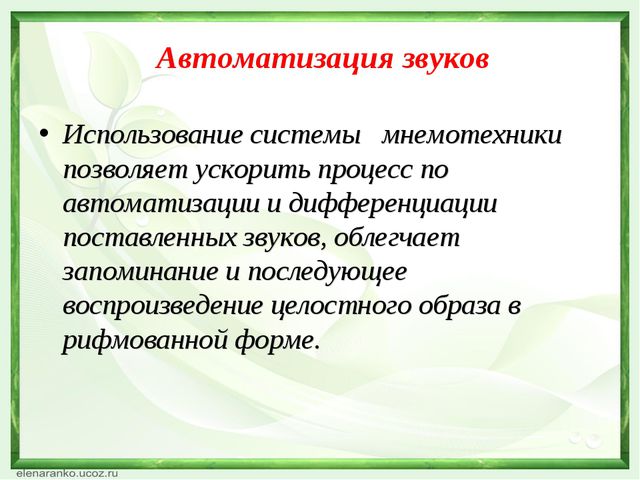 Автоматизация звуков

• Использование системы мнемотехники позволяет ускорить процесс по автоматизации и дифференциации поставленных звуков, облегчает запоминание и последующее воспроизведение целостного образа в рифмованной форме.

elenaranko.ucoz.ru